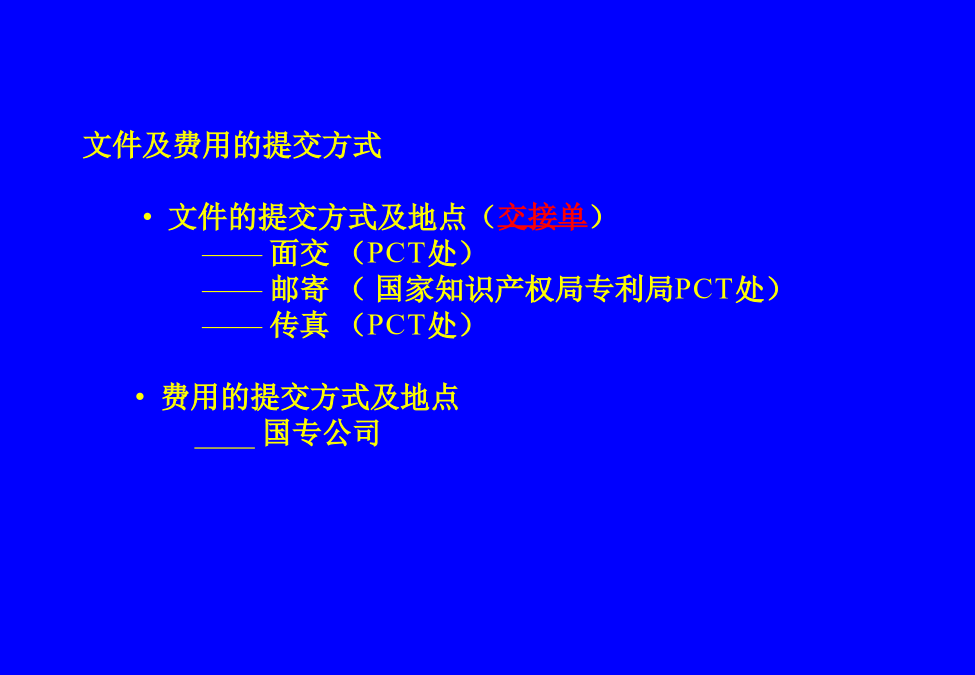 文件及费用的提交方式

• 文件的提交方式及地点（交接单）
—— 面交 （PCT处）
—— 邮寄 （ 国家知识产权局专利局PCT处）
—— 传真 （PCT处）

• 费用的提交方式及地点
____ 国专公司